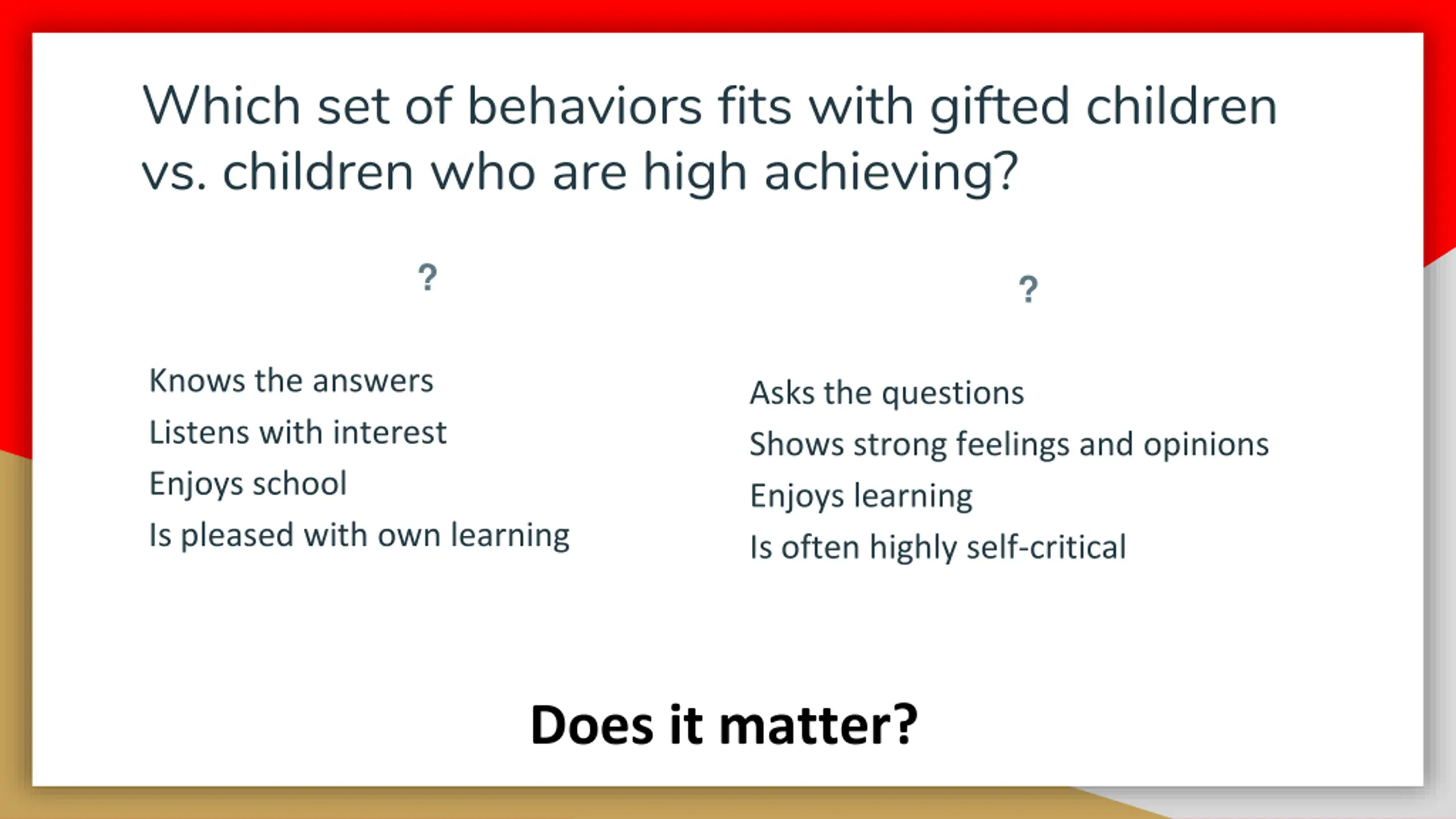 Which set of behaviors fits with gifted children vs. children who are high achieving?

?

Knows the answers
Listens with interest
Enjoys school
Is pleased with own learning

?

Asks the questions
Shows strong feelings and opinions
Enjoys learning
Is often highly self-critical

Does it matter?